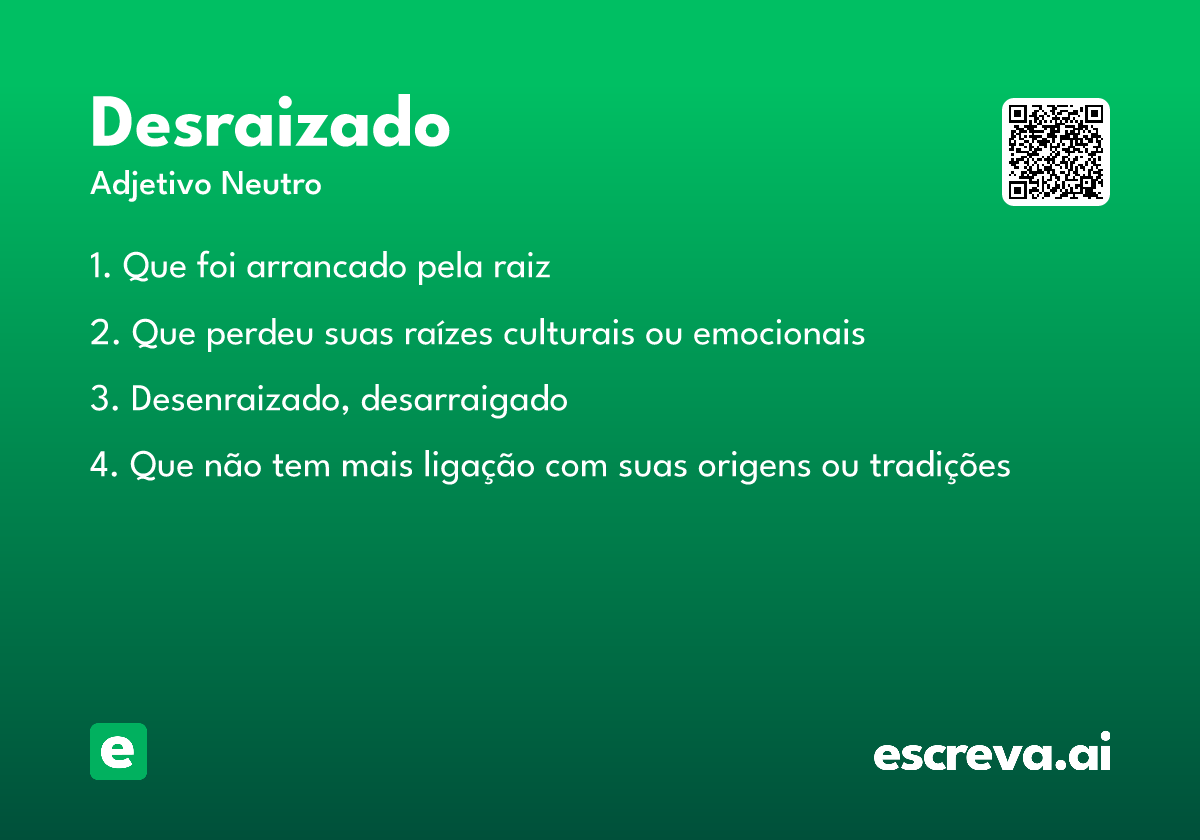 Desraizado
Adjetivo Neutro

1. Que foi arrancado pela raiz

2. Que perdeu suas raízes culturais ou emocionais

3. Desenraizado, desarraigado

4. Que não tem mais ligação com suas origens ou tradições

e

escreva.ai